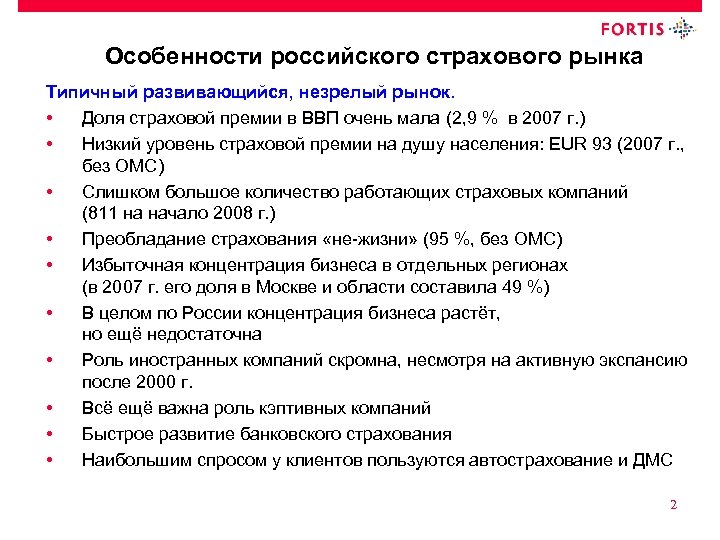 FORTIS

Особенности российского страхового рынка

Типичный развивающийся, незрелый рынок.

• Доля страховой премии в ВВП очень мала (2,9 % в 2007 г.)
• Низкий уровень страховой премии на душу населения: EUR 93 (2007 г., без ОМС)
• Слишком большое количество работающих страховых компаний (811 на начало 2008 г.)
• Преобладание страхования «не-жизни» (95 %, без ОМС)
• Избыточная концентрация бизнеса в отдельных регионах (в 2007 г. его доля в Москве и области составила 49 %)
• В целом по России концентрация бизнеса растёт, но ещё недостаточна
• Роль иностранных компаний скромна, несмотря на активную экспансию после 2000 г.
• Всё ещё важна роль кэптивных компаний
• Быстрое развитие банковского страхования
• Наибольшим спросом у клиентов пользуются автострахование и ДМС

2